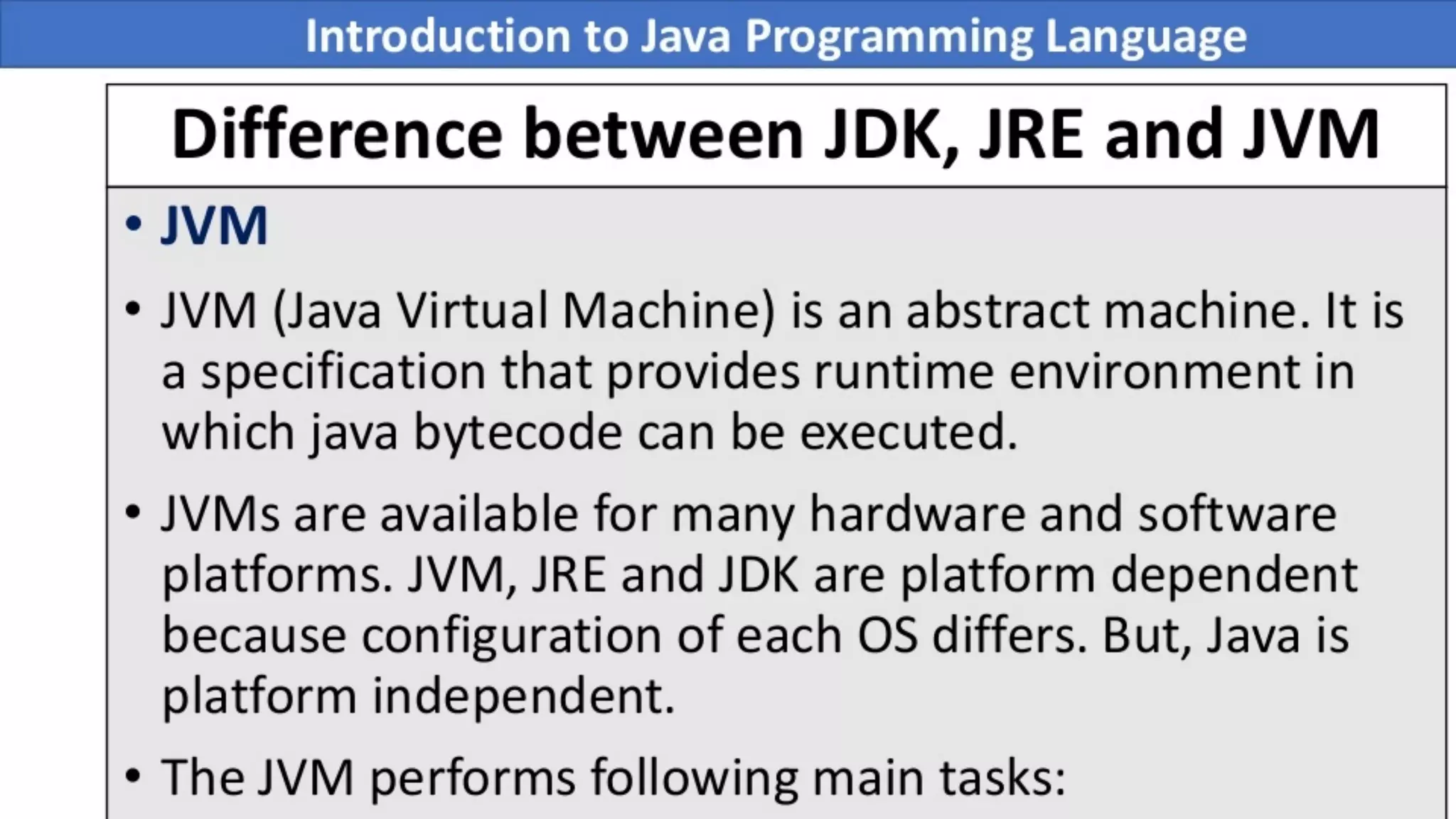 Introduction to Java Programming Language

Difference between JDK, JRE and JVM

• JVM

• JVM (Java Virtual Machine) is an abstract machine. It is a specification that provides runtime environment in which java bytecode can be executed.

• JVMs are available for many hardware and software platforms. JVM, JRE and JDK are platform dependent because configuration of each OS differs. But, Java is platform independent.

• The JVM performs following main tasks: